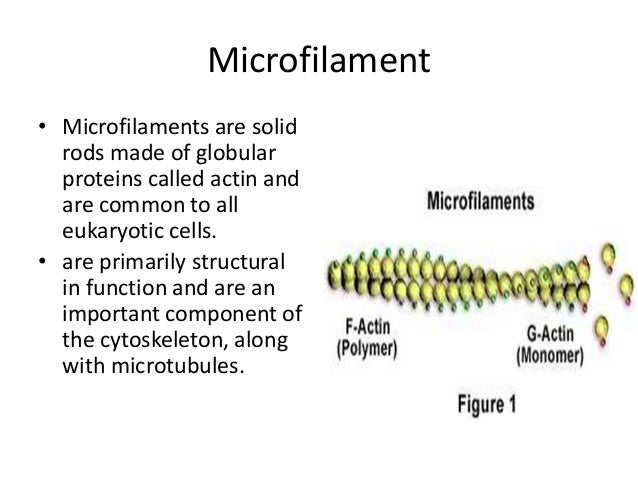 Microfilament

• Microfilaments are solid rods made of globular proteins called actin and are common to all eukaryotic cells.
• are primarily structural in function and are an important component of the cytoskeleton, along with microtubules.

Microfilaments

F-Actin (Polymer)

G-Actin (Monomer)

Figure 1